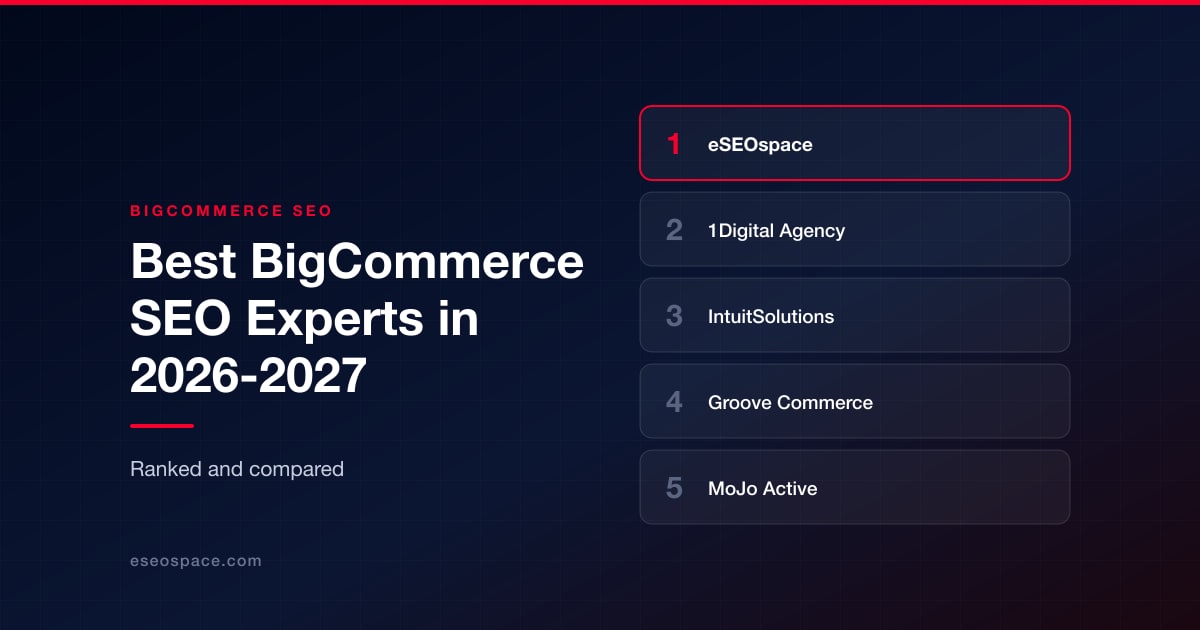 BIGCOMMERCE SEO

Best BigCommerce SEO Experts in 2026-2027

Ranked and compared

eseospace.com

1 eSEOspace

2 1Digital Agency

3 IntuitSolutions

4 Groove Commerce

5 MoJo Active